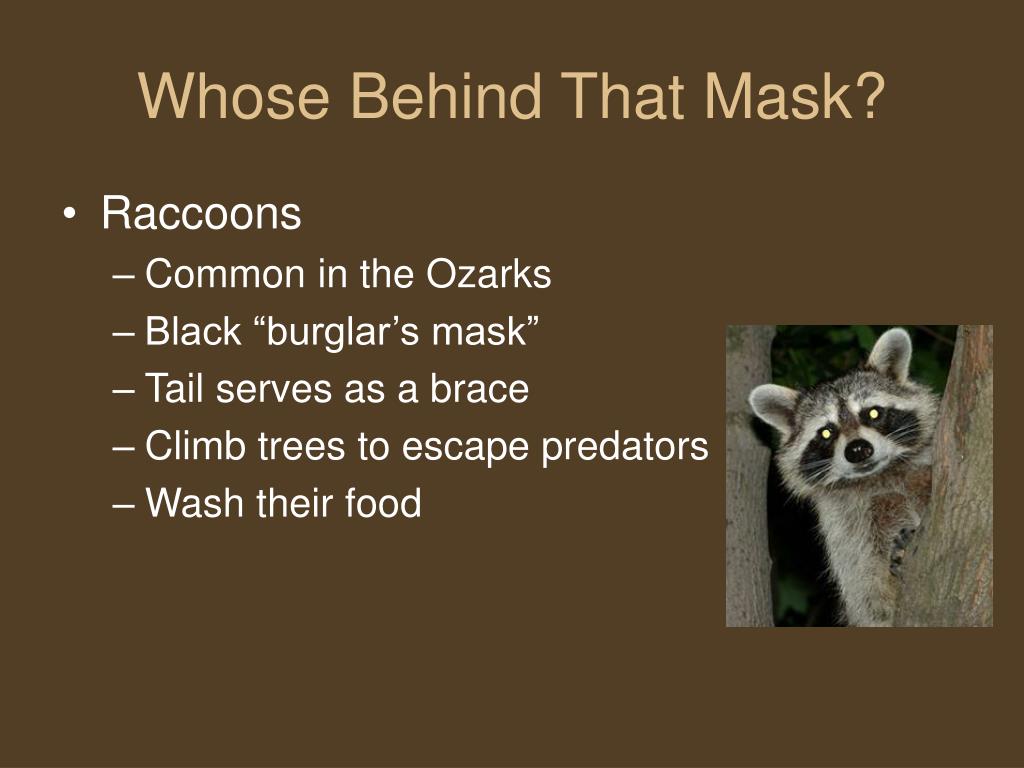 Whose Behind That Mask?

• Raccoons
– Common in the Ozarks
– Black “burglar’s mask”
– Tail serves as a brace
– Climb trees to escape predators
– Wash their food